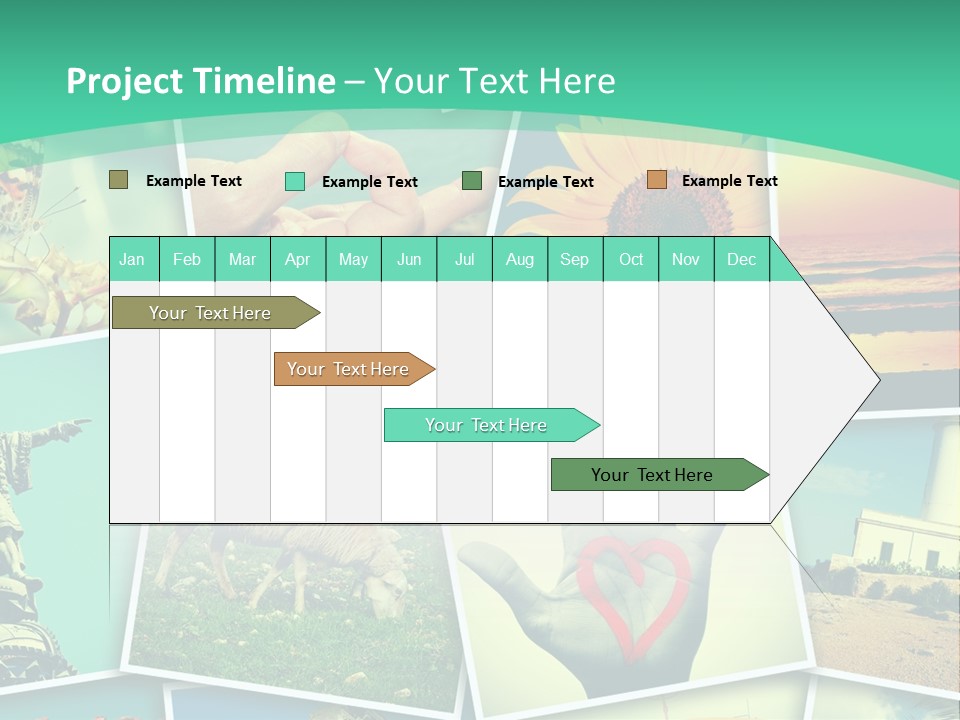 Project Timeline – Your Text Here

Example Text
Example Text
Example Text
Example Text

Jan Feb Mar Apr May Jun Jul Aug Sep Oct Nov Dec

Your Text Here

Your Text Here

Your Text Here

Your Text Here